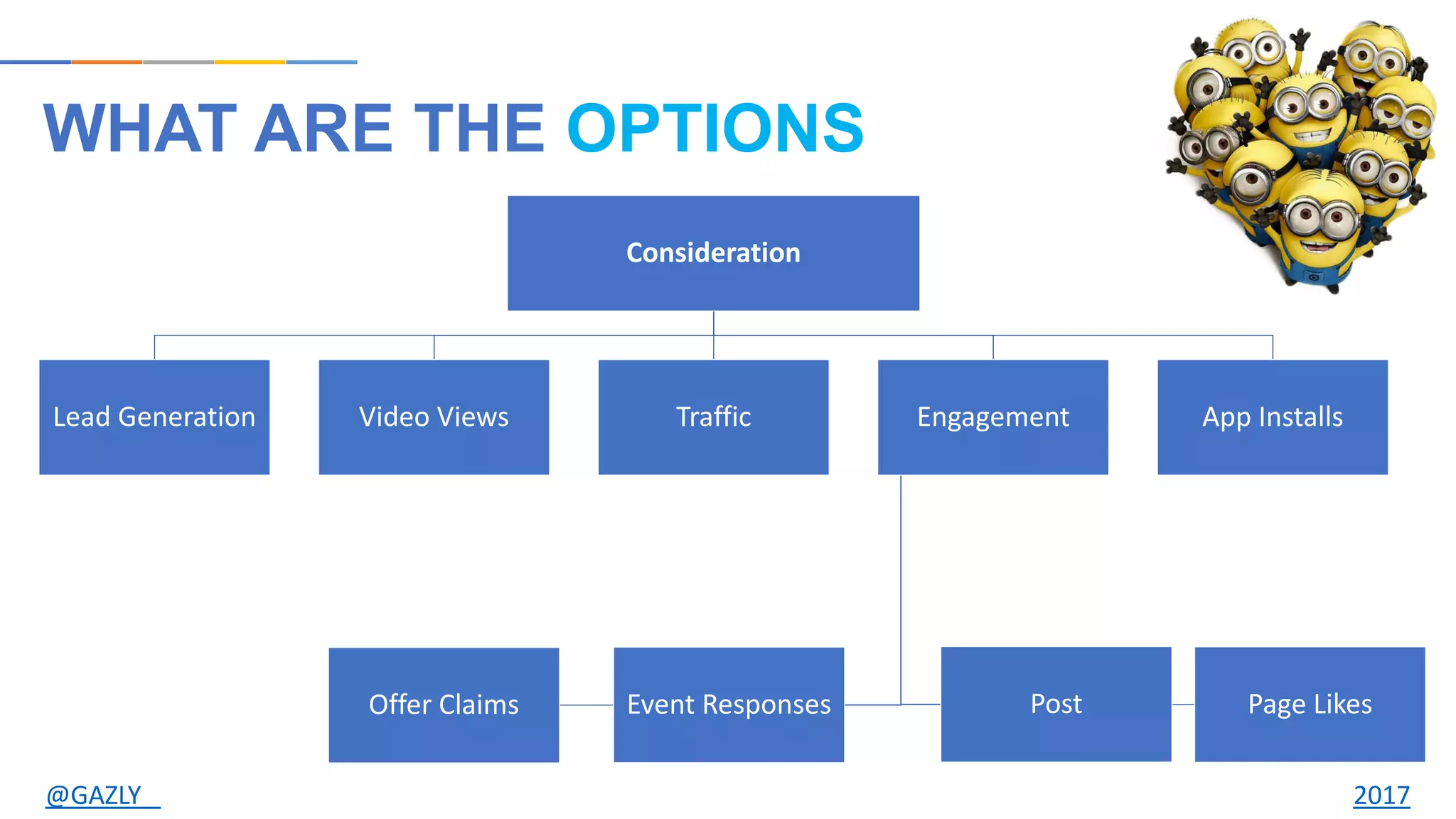 WHAT ARE THE OPTIONS

Consideration

Lead Generation

Video Views

Traffic

Engagement

App Installs

Offer Claims

Event Responses

Post

Page Likes

@GAZLY

2017